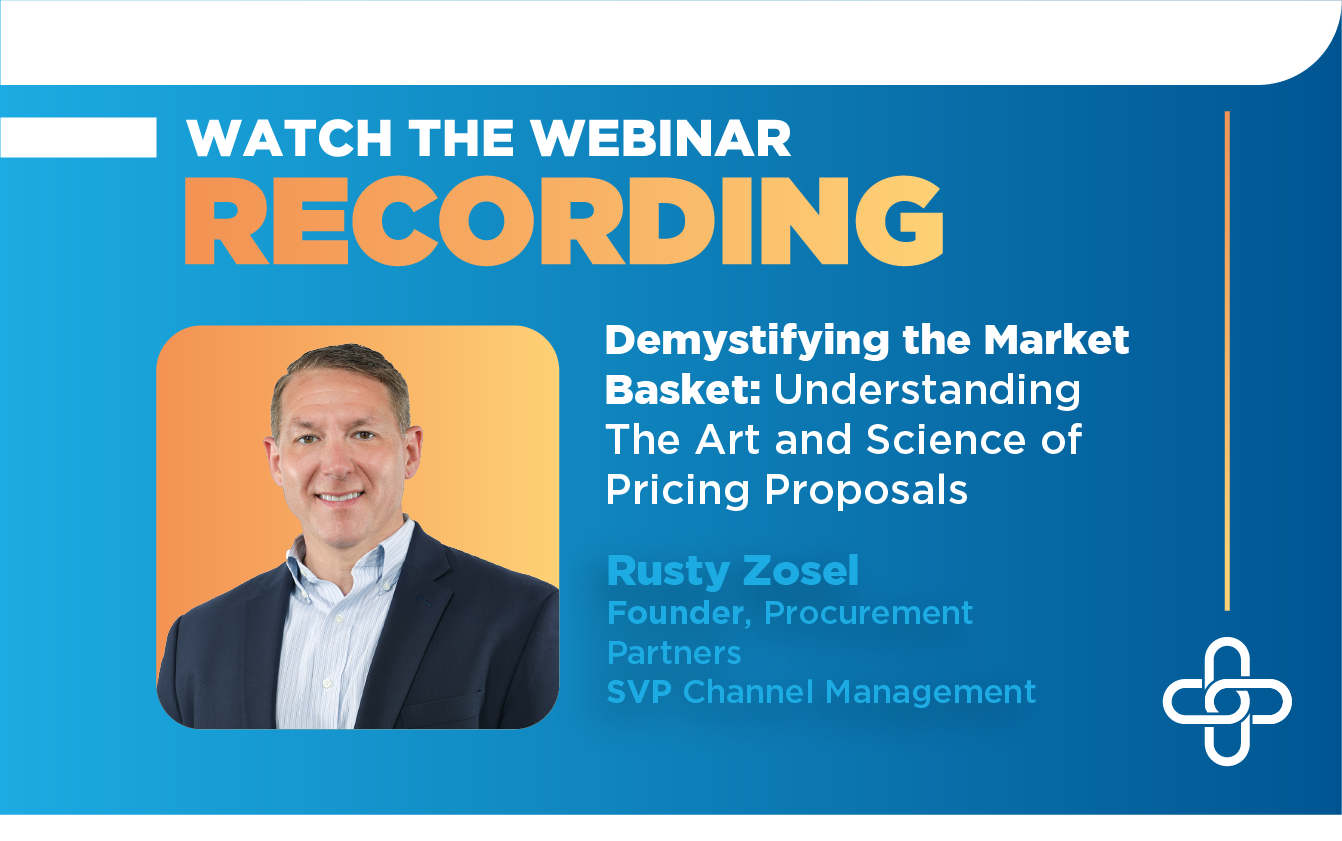 WATCH THE WEBINAR
RECORDING

Demystifying the Market Basket: Understanding The Art and Science of Pricing Proposals

Rusty Zosel
Founder, Procurement Partners
SVP Channel Management